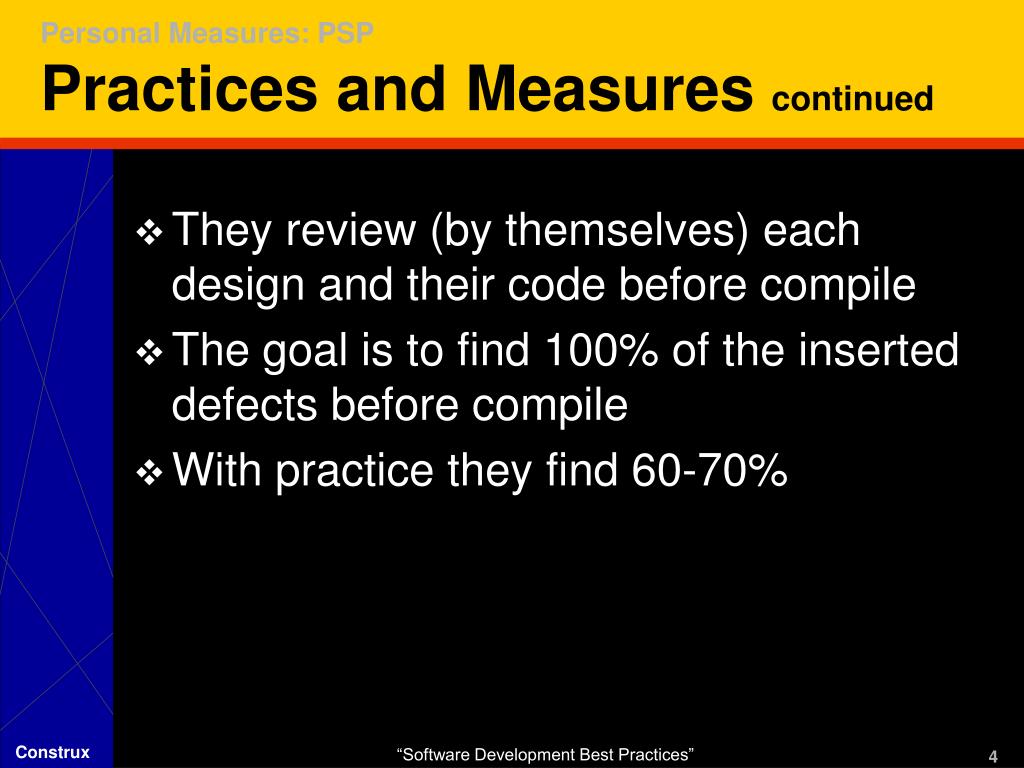 Personal Measures: PSP

Practices and Measures continued

❖ They review (by themselves) each design and their code before compile

❖ The goal is to find 100% of the inserted defects before compile

❖ With practice they find 60-70%

Construx

“Software Development Best Practices”

4